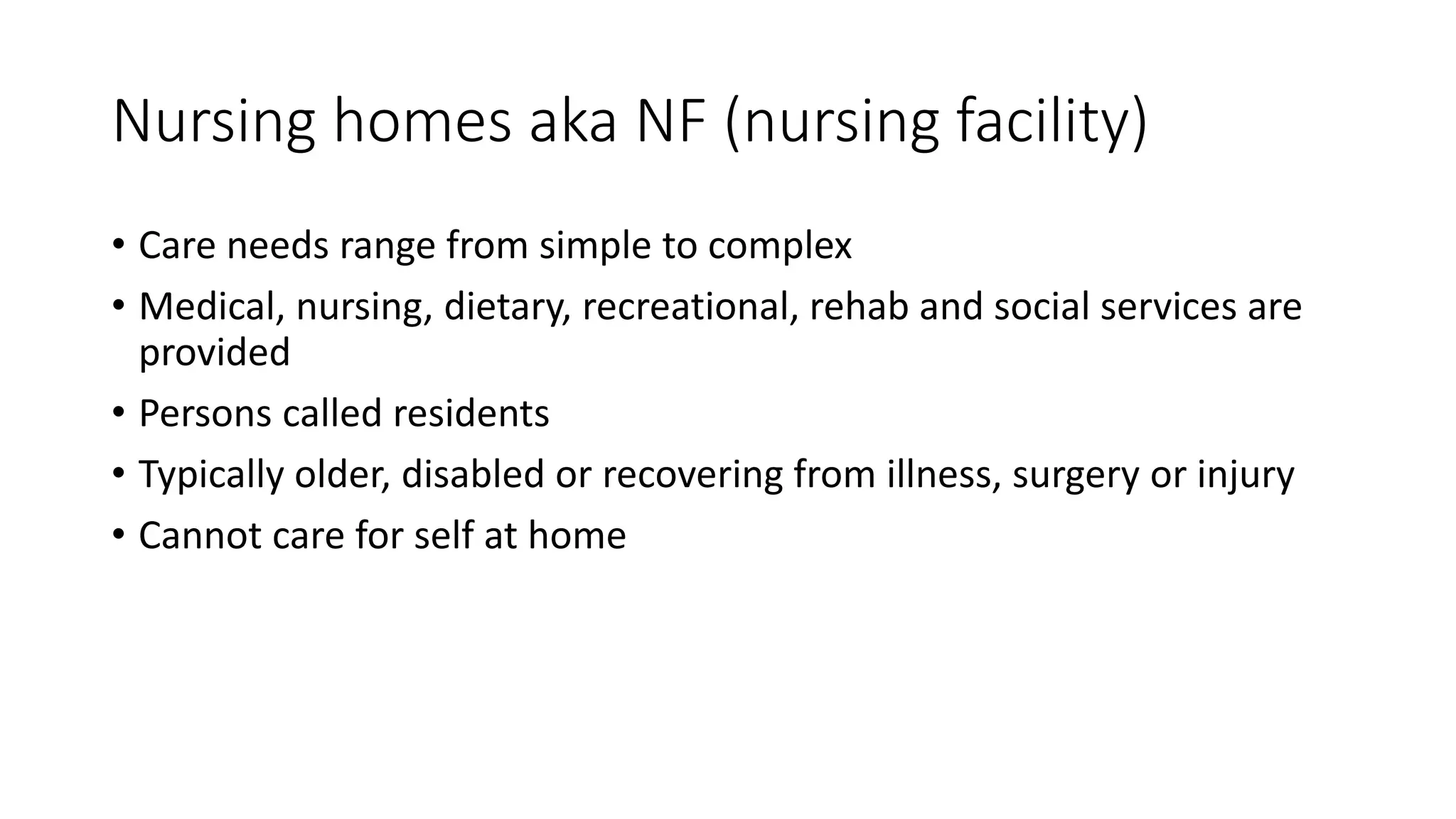 Nursing homes aka NF (nursing facility)

• Care needs range from simple to complex
• Medical, nursing, dietary, recreational, rehab and social services are provided
• Persons called residents
• Typically older, disabled or recovering from illness, surgery or injury
• Cannot care for self at home